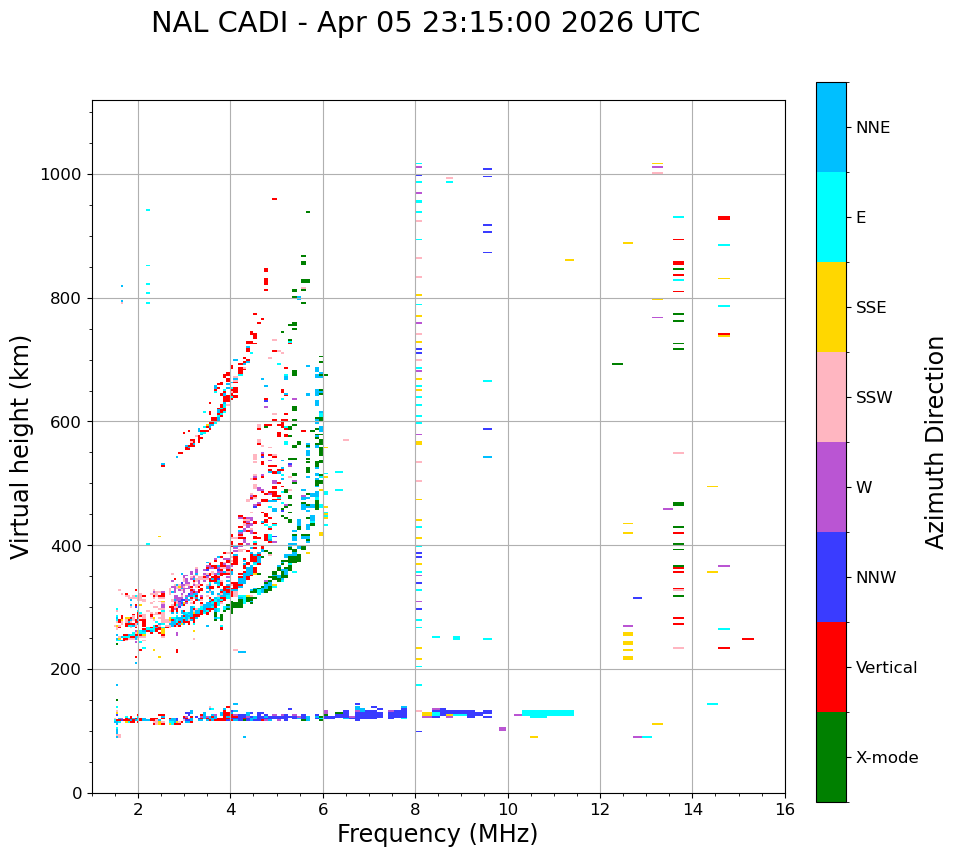 NAL CADI - Apr 05 23:15:00 2026 UTC

Virtual height (km)

1000
800
600
400
200
0

2
4
6
8
10
12
14
16

Frequency (MHz)

NNE
E
SSE
SSW
W
NNW
Vertical
X-mode

Azimuth Direction